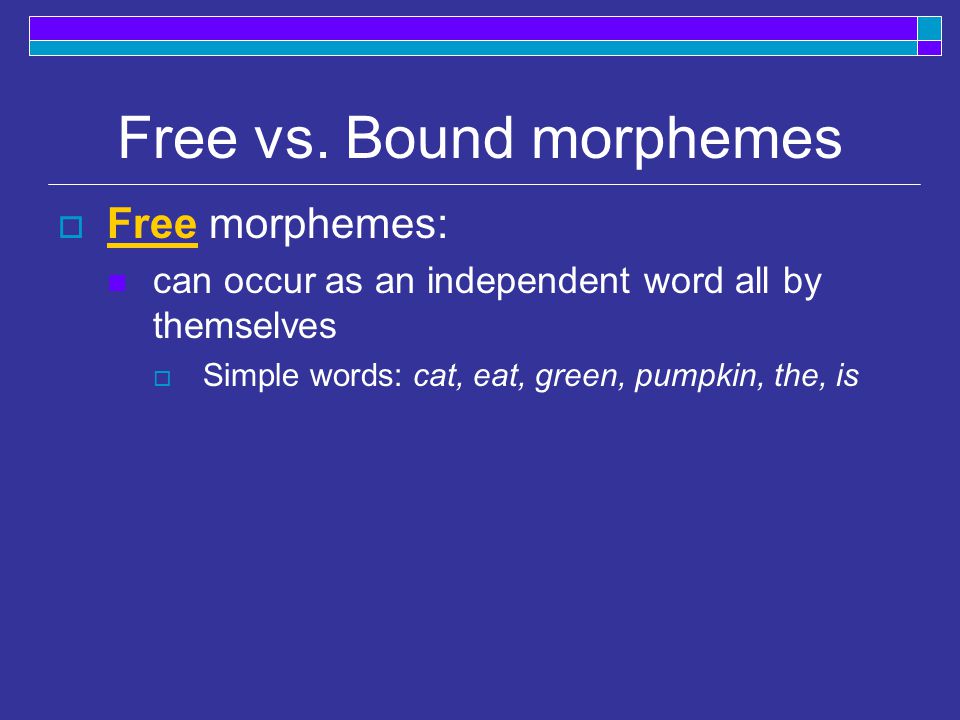 Free vs. Bound morphemes

Free morphemes:

can occur as an independent word all by themselves

Simple words: cat, eat, green, pumpkin, the, is